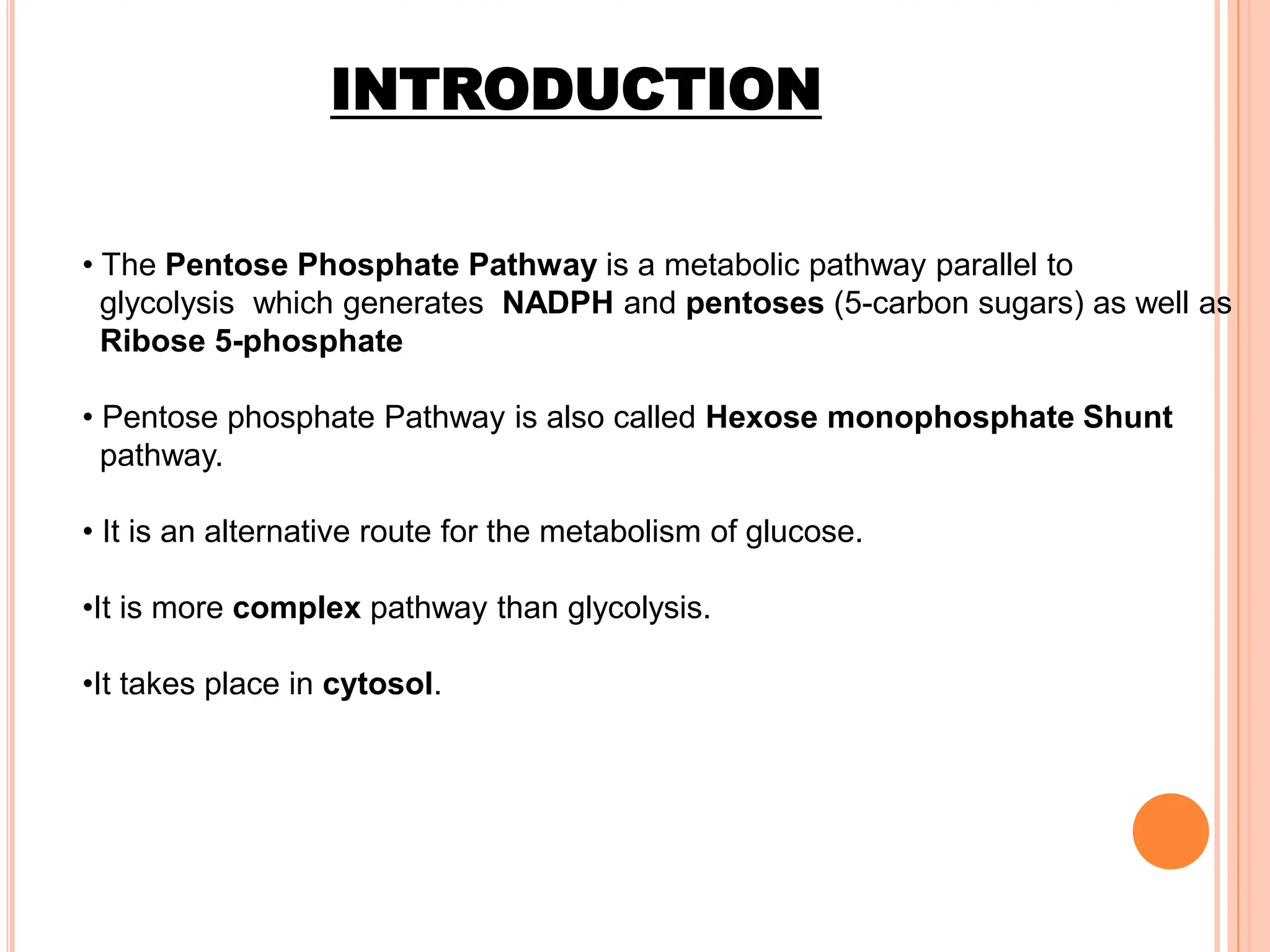 INTRODUCTION

• The Pentose Phosphate Pathway is a metabolic pathway parallel to glycolysis which generates NADPH and pentoses (5-carbon sugars) as well as Ribose 5-phosphate

• Pentose phosphate Pathway is also called Hexose monophosphate Shunt pathway.

• It is an alternative route for the metabolism of glucose.

•It is more complex pathway than glycolysis.

•It takes place in cytosol.